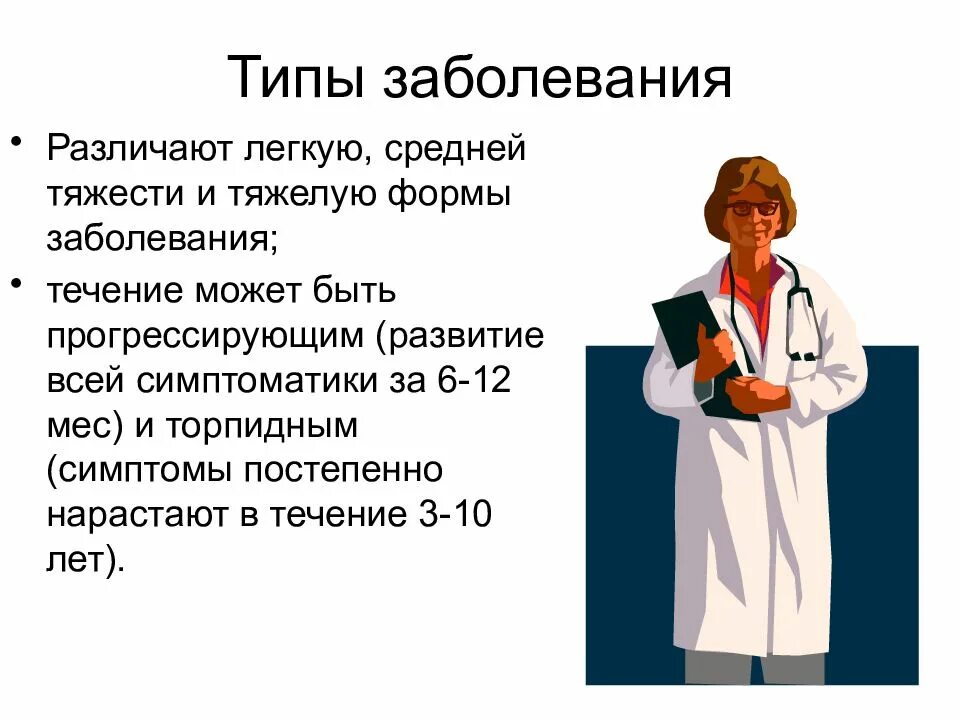 Типы заболевания

• Различают легкую, средней тяжести и тяжелую формы заболевания;

• течение может быть прогрессирующим (развитие всей симптоматики за 6-12 мес) и торпидным (симптомы постепенно нарастают в течение 3-10 лет).